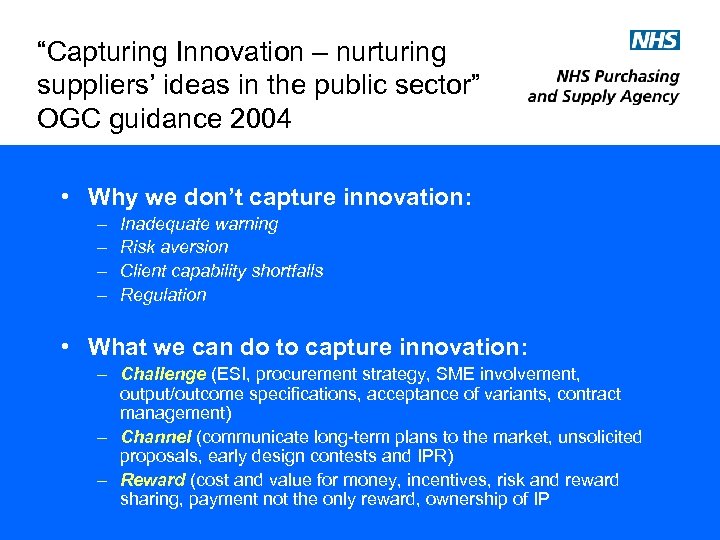 “Capturing Innovation – nurturing suppliers’ ideas in the public sector” OGC guidance 2004

NHS

NHS Purchasing and Supply Agency

• Why we don’t capture innovation:
– Inadequate warning
– Risk aversion
– Client capability shortfalls
– Regulation

• What we can do to capture innovation:
– Challenge (ESI, procurement strategy, SME involvement, output/outcome specifications, acceptance of variants, contract management)
– Channel (communicate long-term plans to the market, unsolicited proposals, early design contests and IPR)
– Reward (cost and value for money, incentives, risk and reward sharing, payment not the only reward, ownership of IP